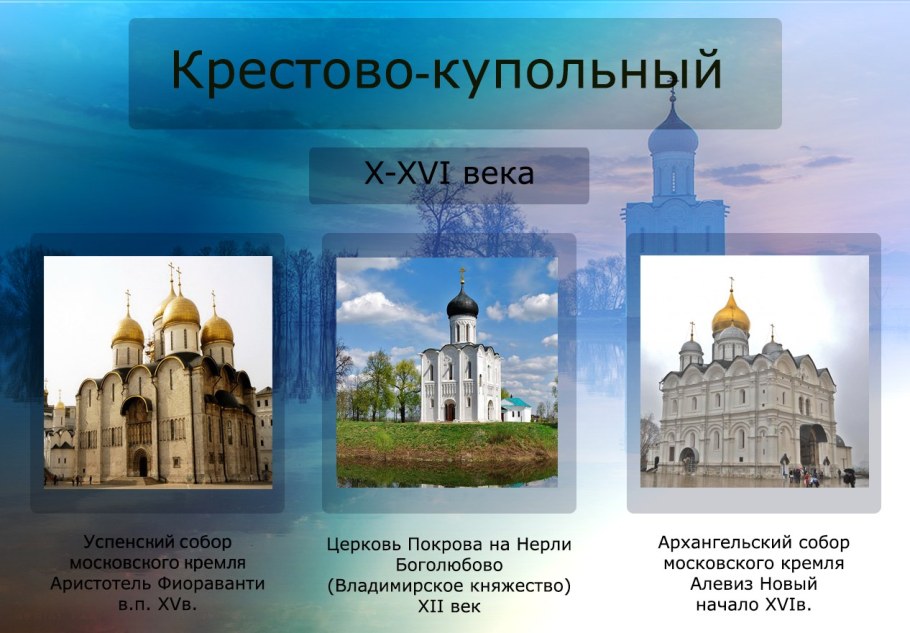 Крестово-купольный

X-XVI века

Успенский собор московского кремля Аристотель Фиораванти в.п. XVв.

Церковь Покрова на Нерли Боголюбово (Владимирское княжество) XII век

Архангельский собор московского кремля Алевиз Новый начало XVIв.